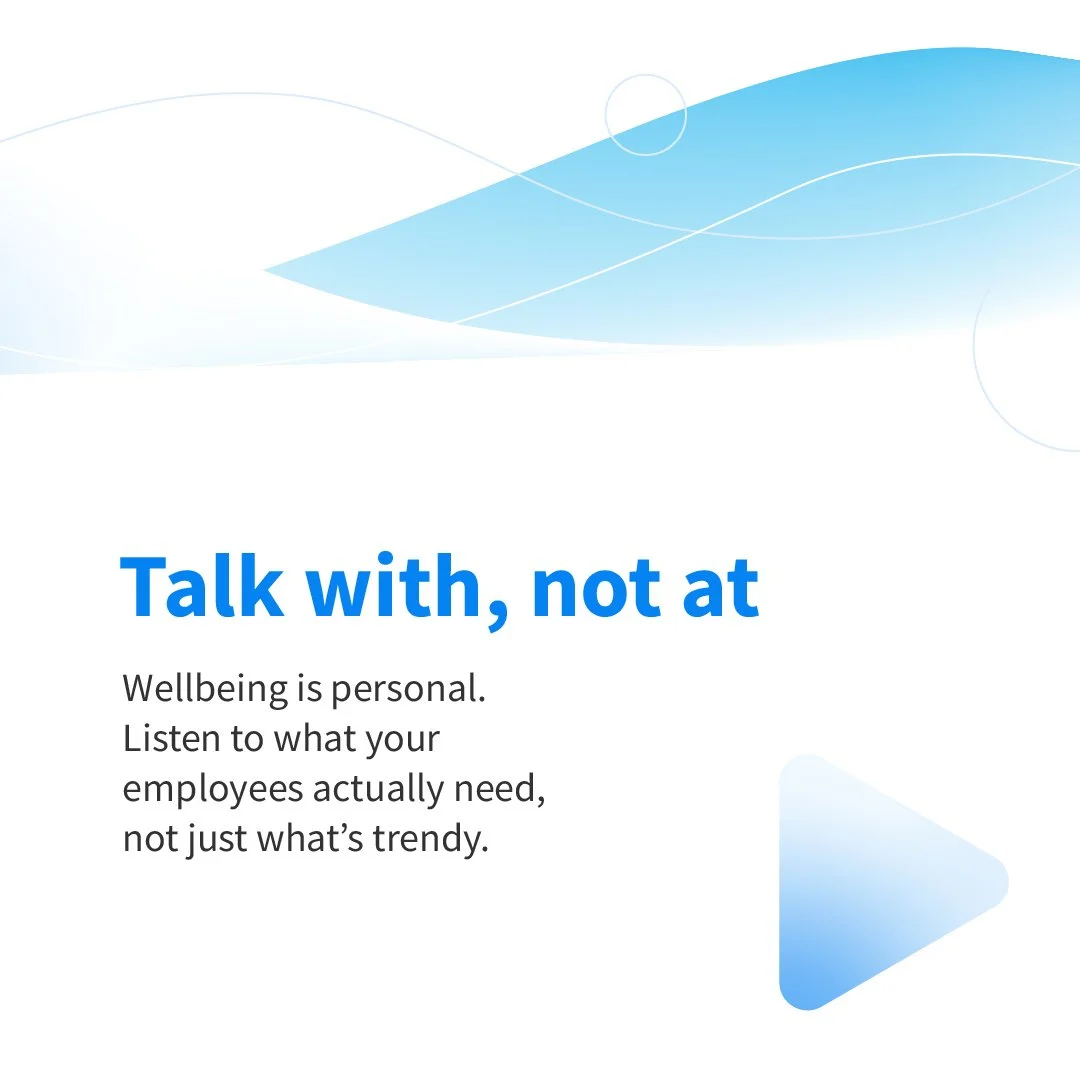 Talk with, not at

Wellbeing is personal. Listen to what your employees actually need, not just what’s trendy.